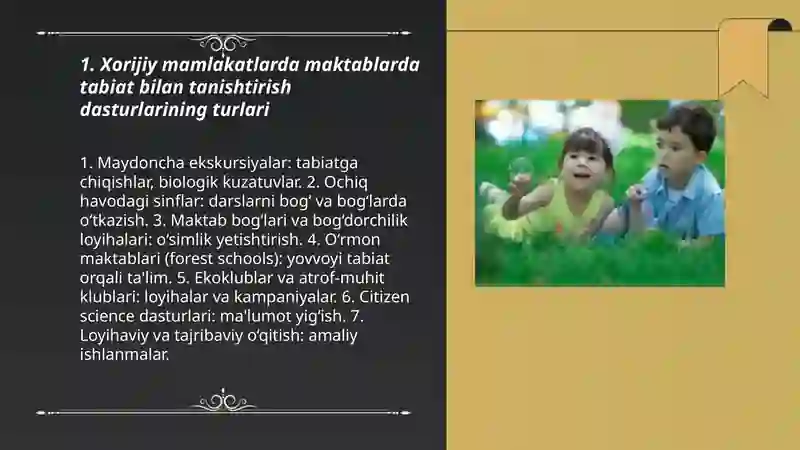 1. Xorijiy mamlakatlarda maktablarda tabiat bilan tanishtirish dasturlarining turlari

1. Maydoncha ekskursiyalar: tabiatga chiqishlar, biologik kuzatuvlar. 2. Ochiq havodagi sinflar: darslarni bog' va bog‘larda o‘tkazish. 3. Maktab bog‘lari va bog‘dorchilik loyihalari: o‘simlik yetishtirish. 4. O‘rmon maktablari (forest schools): yovvoyi tabiat orqali ta'lim. 5. Ekoklublar va atrof-muhit klublari: loyihalar va kampaniyalar. 6. Citizen science dasturlari: ma'lumot yig‘ish. 7. Loyihaviy va tajribaviy o‘qitish: amaliy ishlanmalar.